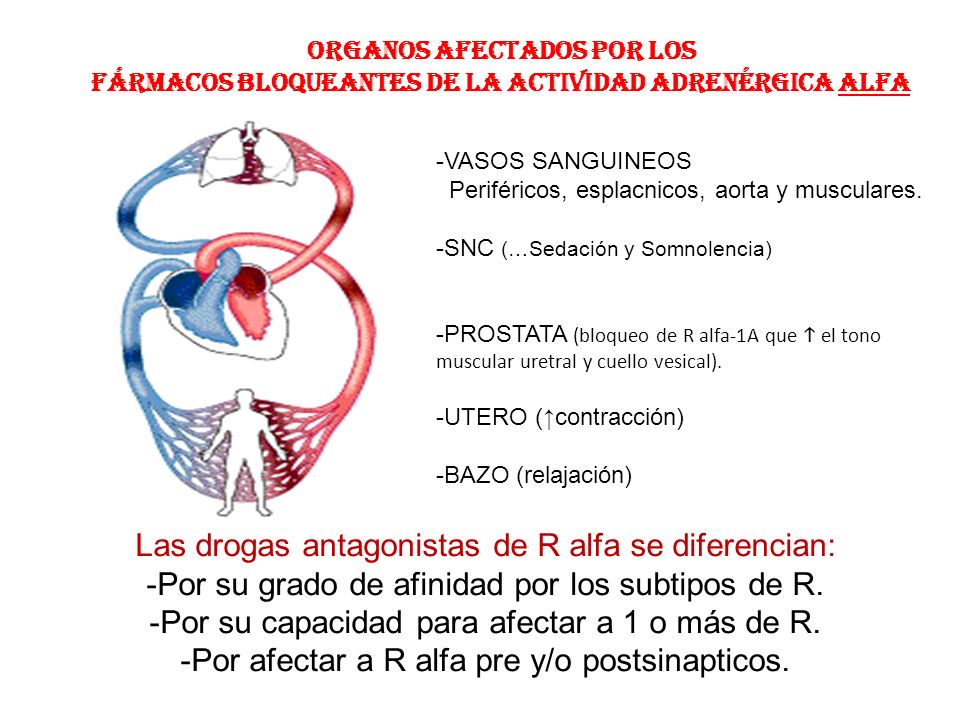 ORGANOS AFECTADOS POR LOS
FÁRMACOS BLOQUEANTES DE LA ACTIVIDAD ADRENÉRGICA ALFA

-VASOS SANGUINEOS
Periféricos, esplacnicos, aorta y musculares.

-SNC (…Sedación y Somnolencia)

-PROSTATA (bloqueo de R alfa-1A que ↑ el tono muscular uretral y cuello vesical).

-UTERO (↑contracción)

-BAZO (relajación)

Las drogas antagonistas de R alfa se diferencian:
-Por su grado de afinidad por los subtipos de R.
-Por su capacidad para afectar a 1 o más de R.
-Por afectar a R alfa pre y/o postsinapticos.